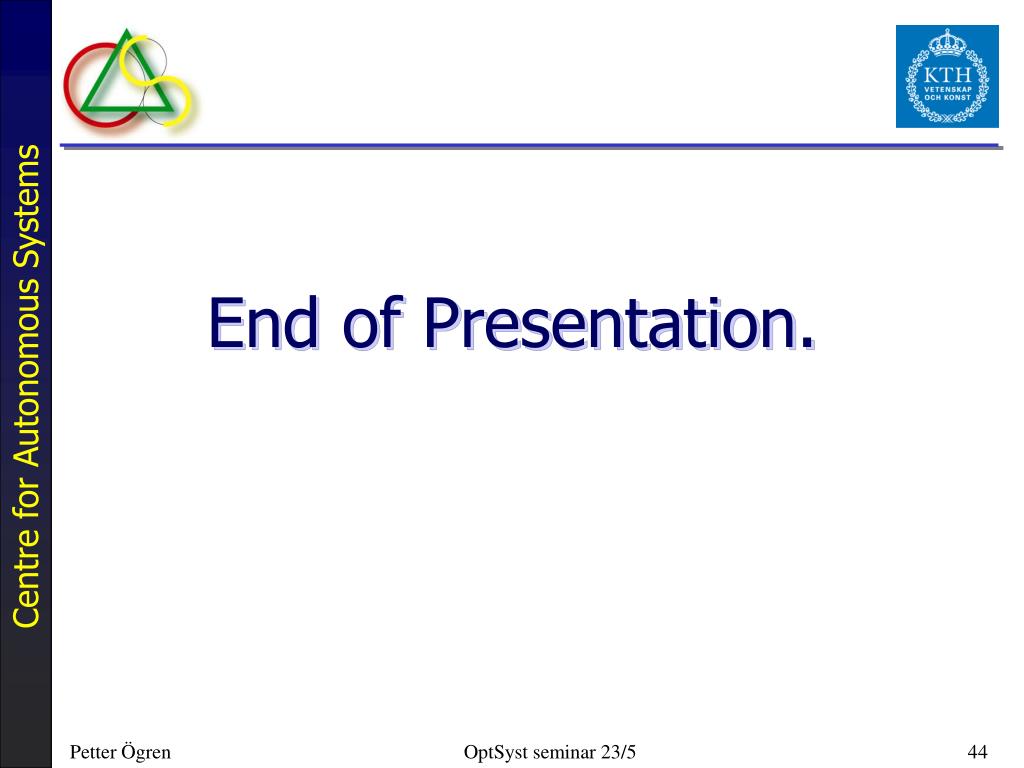 Centre for Autonomous Systems

KTH
VETENSKAP
OCH KONST

End of Presentation.

Petter Ögren

OptSyst seminar 23/5

44